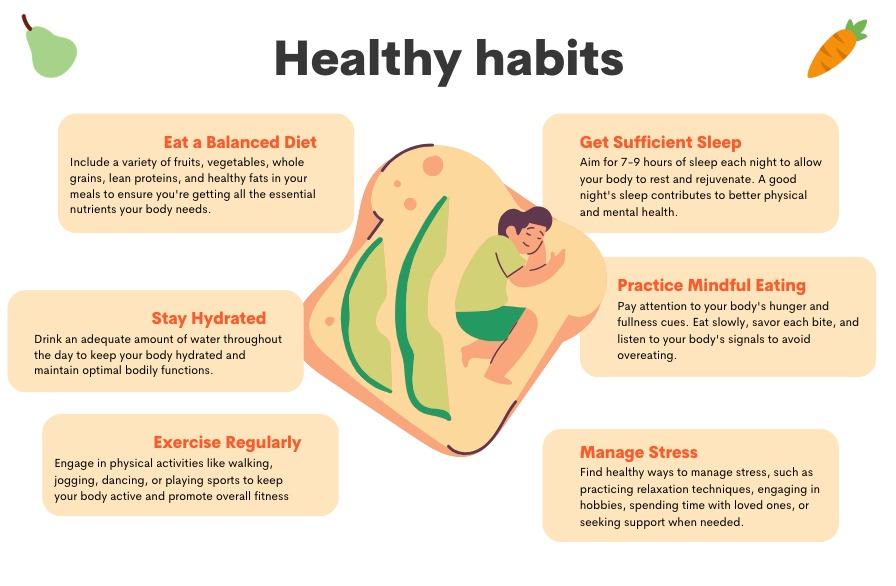 Healthy habits

Eat a Balanced Diet
Include a variety of fruits, vegetables, whole grains, lean proteins, and healthy fats in your meals to ensure you're getting all the essential nutrients your body needs.

Stay Hydrated
Drink an adequate amount of water throughout the day to keep your body hydrated and maintain optimal bodily functions.

Exercise Regularly
Engage in physical activities like walking, jogging, dancing, or playing sports to keep your body active and promote overall fitness

Get Sufficient Sleep
Aim for 7-9 hours of sleep each night to allow your body to rest and rejuvenate. A good night's sleep contributes to better physical and mental health.

Practice Mindful Eating
Pay attention to your body's hunger and fullness cues. Eat slowly, savor each bite, and listen to your body's signals to avoid overeating.

Manage Stress
Find healthy ways to manage stress, such as practicing relaxation techniques, engaging in hobbies, spending time with loved ones, or seeking support when needed.